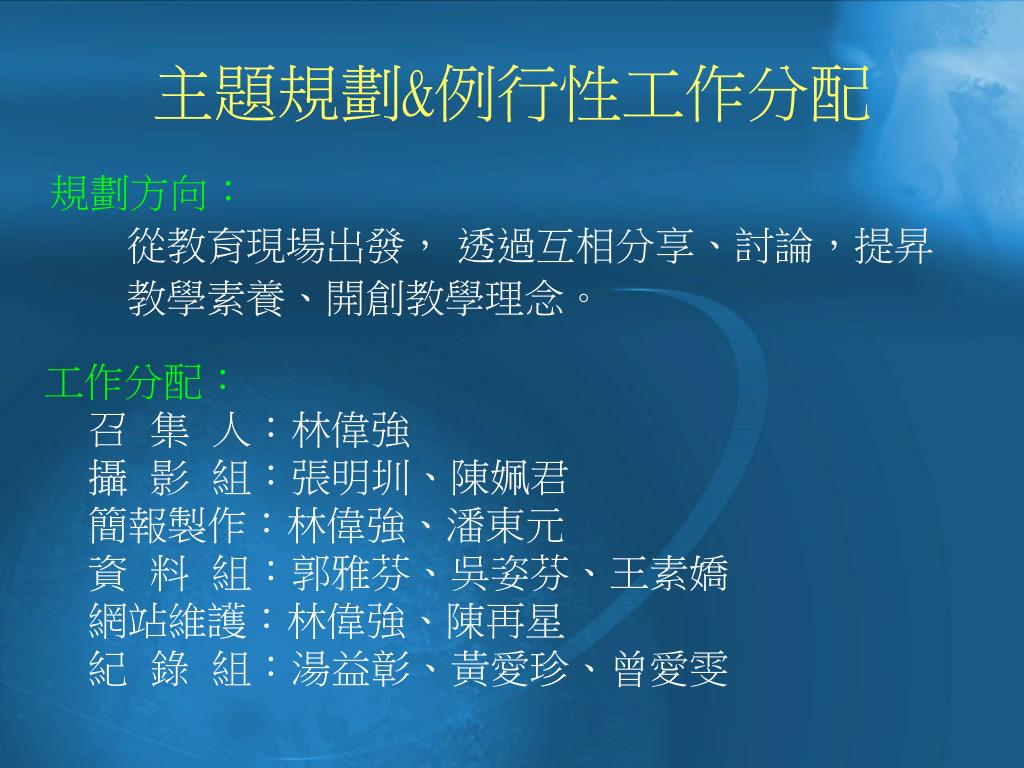 主題規劃&例行性工作分配

規劃方向：

從教育現場出發， 透過互相分享、討論，提昇教學素養、開創教學理念。

工作分配：

召 集 人：林偉強
攝 影 組：張明圳、陳姵君
簡報製作：林偉強、潘東元
資 料 組：郭雅芬、吳姿芬、王素嬌
網站維護：林偉強、陳再星
紀 錄 組：湯益彰、黃愛珍、曾愛雯